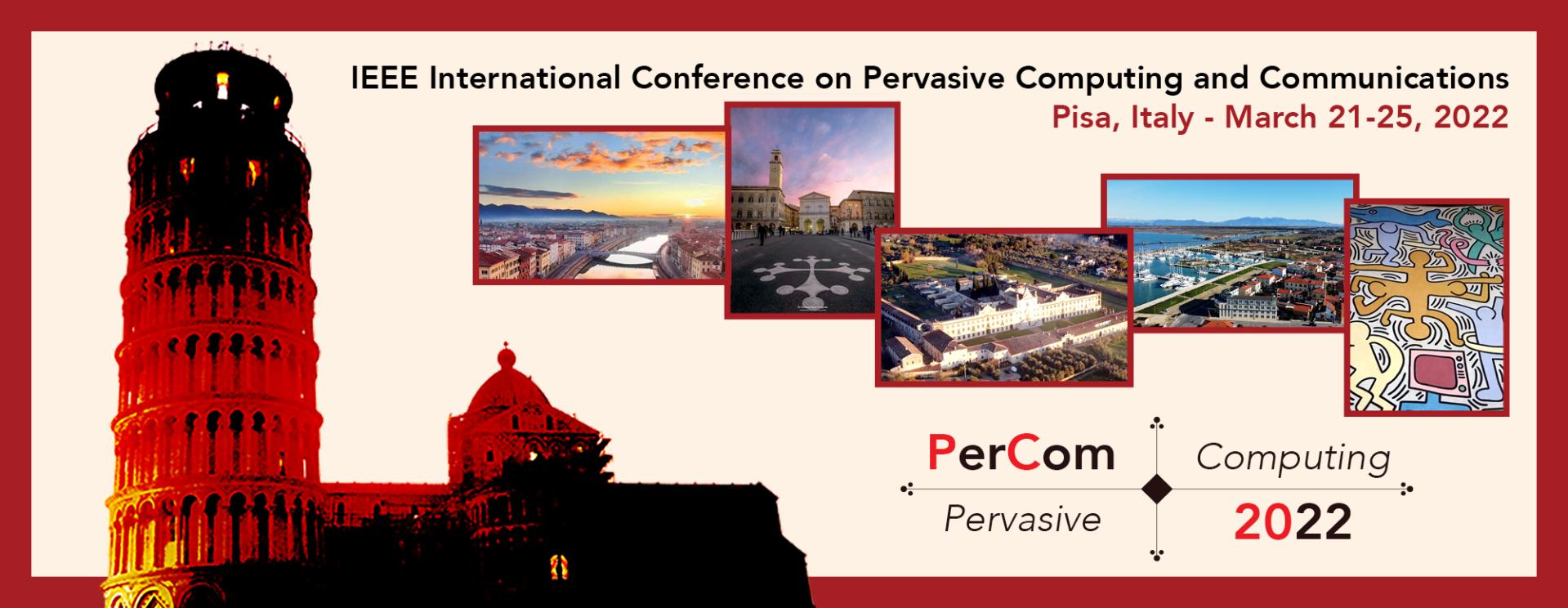 IEEE International Conference on Pervasive Computing and Communications
Pisa, Italy - March 21-25, 2022

PerCom
Computing
Pervasive
2022